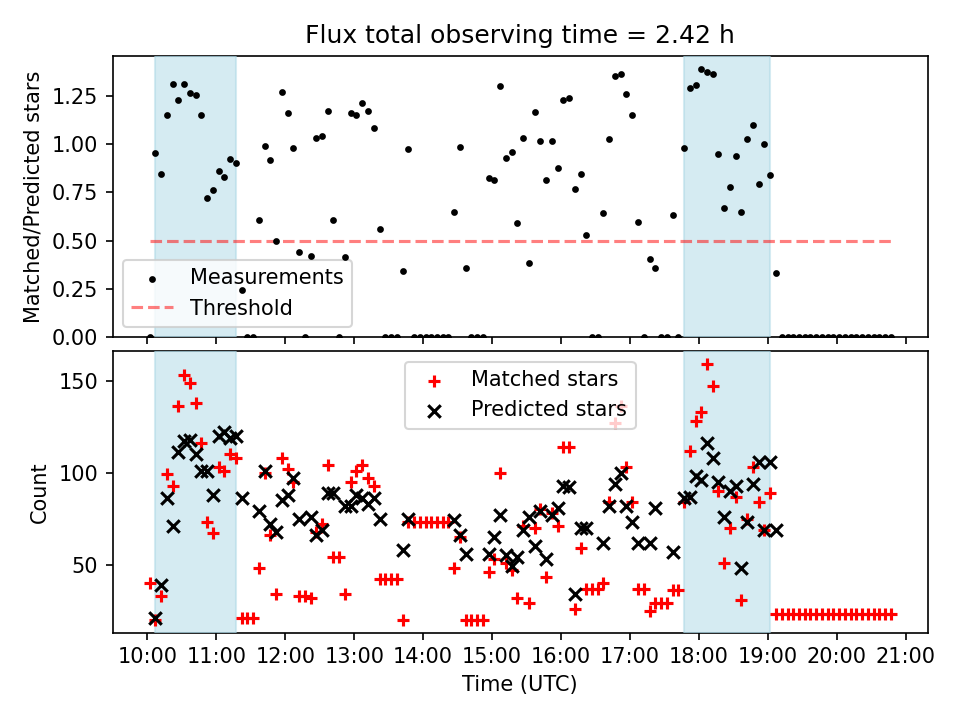 Flux total observing time = 2.42 h

Matched/Predicted stars

1.25
1.00
0.75
0.50
0.25
0.00

Measurements
Threshold

Count

150
100
50

Matched stars
Predicted stars

10:00 11:00 12:00 13:00 14:00 15:00 16:00 17:00 18:00 19:00 20:00 21:00

Time (UTC)